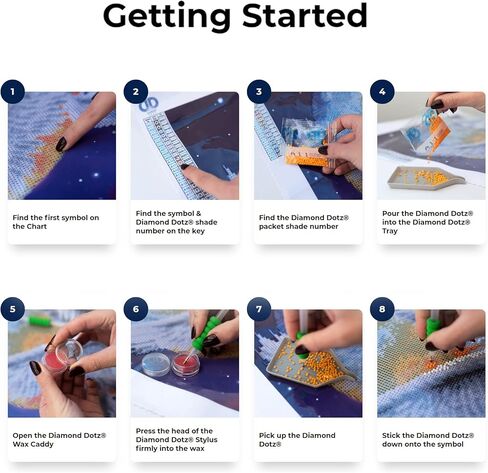 Getting Started

1

Find the first symbol on the Chart

2

Find the symbol & Diamond Dotz® shade number on the key

3

Find the Diamond Dotz® packet shade number

4

Pour the Diamond Dotz® into the Diamond Dotz® Tray

5

Open the Diamond Dotz® Wax Caddy

6

Press the head of the Diamond Dotz® Stylus firmly into the wax

7

Pick up the Diamond Dotz®

8

Stick the Diamond Dotz® down onto the symbol